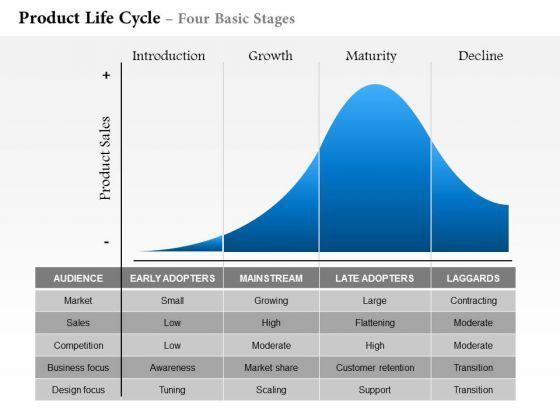 Product Life Cycle – Four Basic Stages

Introduction Growth Maturity Decline

+

Product Sales

-

| AUDIENCE | EARLY ADOPTERS | MAINSTREAM | LATE ADOPTERS | LAGGARDS |
|---|---|---|---|---|
| Market | Small | Growing | Large | Contracting |
| Sales | Low | High | Flattening | Moderate |
| Competition | Low | Moderate | High | Moderate |
| Business focus | Awareness | Market share | Customer retention | Transition |
| Design focus | Tuning | Scaling | Support | Transition |